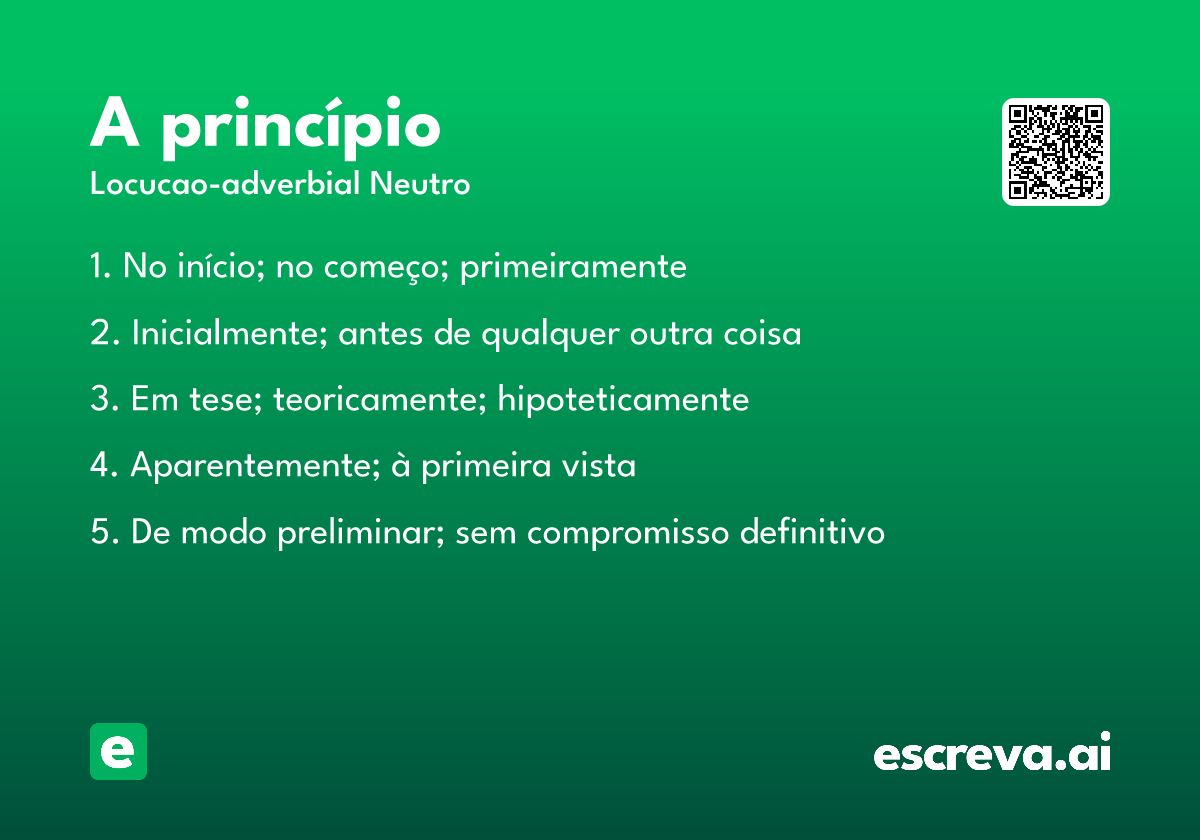 A princípio

Locucao-adverbial Neutro

1. No início; no começo; primeiramente

2. Inicialmente; antes de qualquer outra coisa

3. Em tese; teoricamente; hipoteticamente

4. Aparentemente; à primeira vista

5. De modo preliminar; sem compromisso definitivo

e

escreva.ai